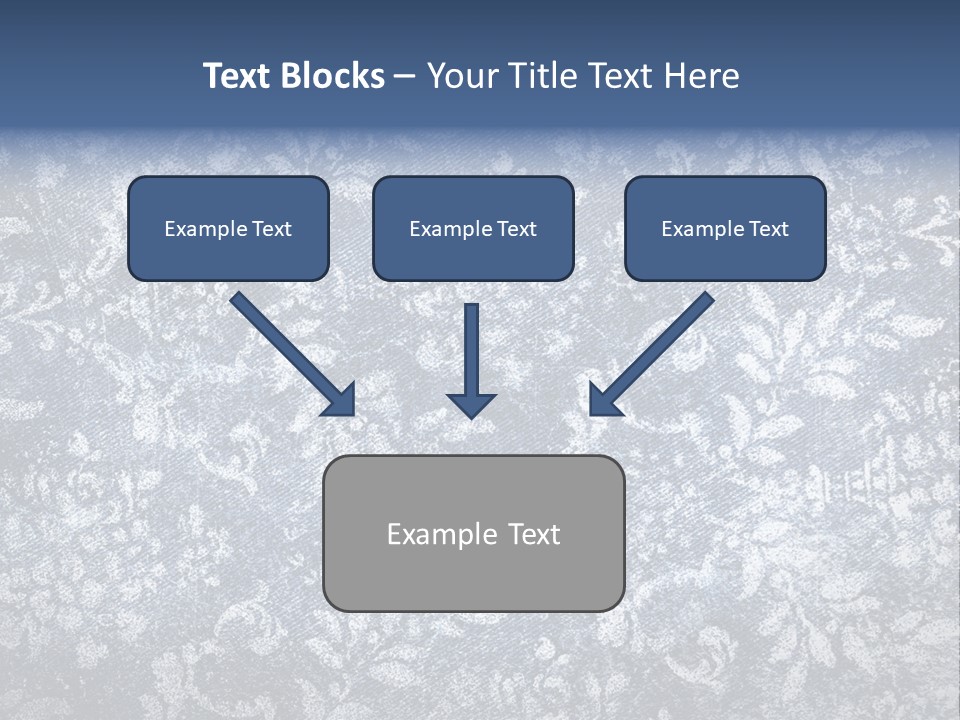 Text Blocks – Your Title Text Here

Example Text

Example Text

Example Text

Example Text